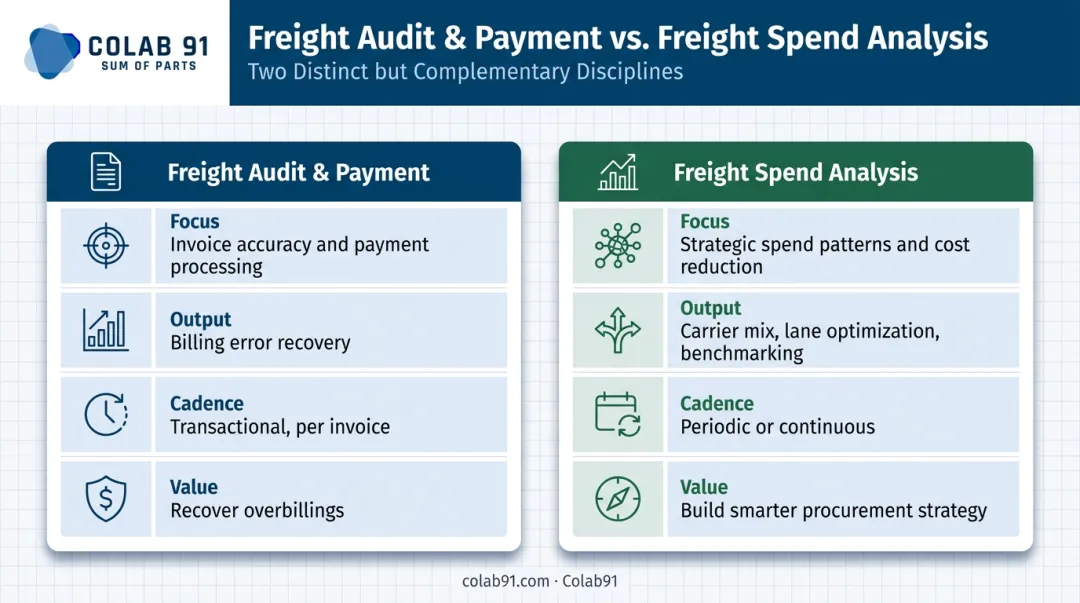 COLAB 91
SUM OF PARTS

Freight Audit & Payment vs. Freight Spend Analysis
Two Distinct but Complementary Disciplines

Freight Audit & Payment

Focus
Invoice accuracy and payment processing

Output
Billing error recovery

Cadence
Transactional, per invoice

Value
Recover overbillings

Freight Spend Analysis

Focus
Strategic spend patterns and cost reduction

Output
Carrier mix, lane optimization, benchmarking

Cadence
Periodic or continuous

Value
Build smarter procurement strategy

colab91.com · Colab91